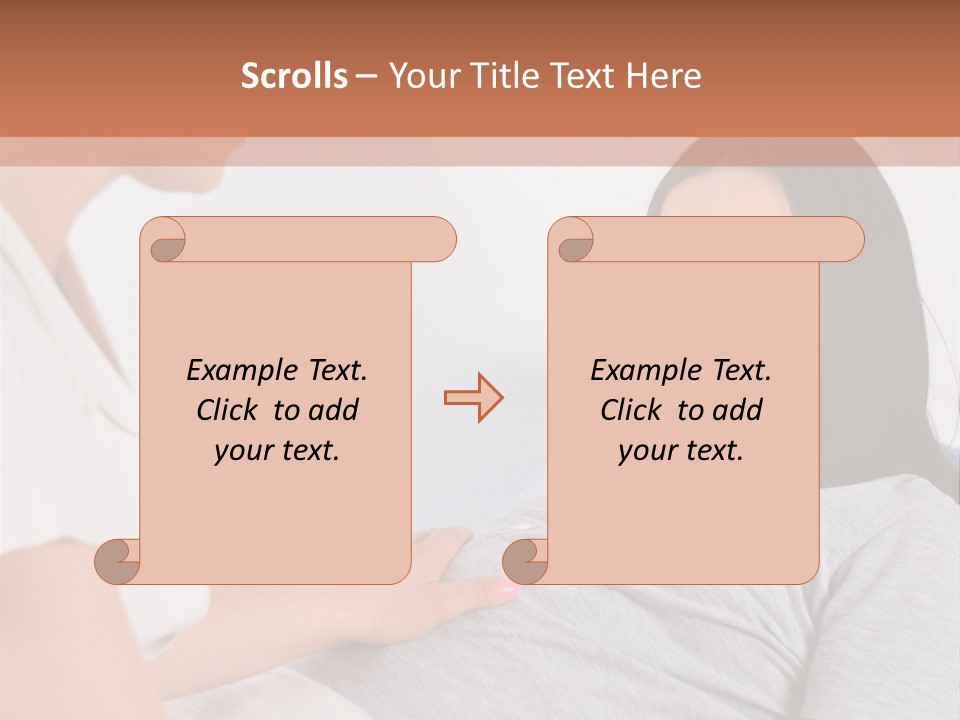 Scrolls – Your Title Text Here

Example Text. Click to add your text.

Example Text. Click to add your text.